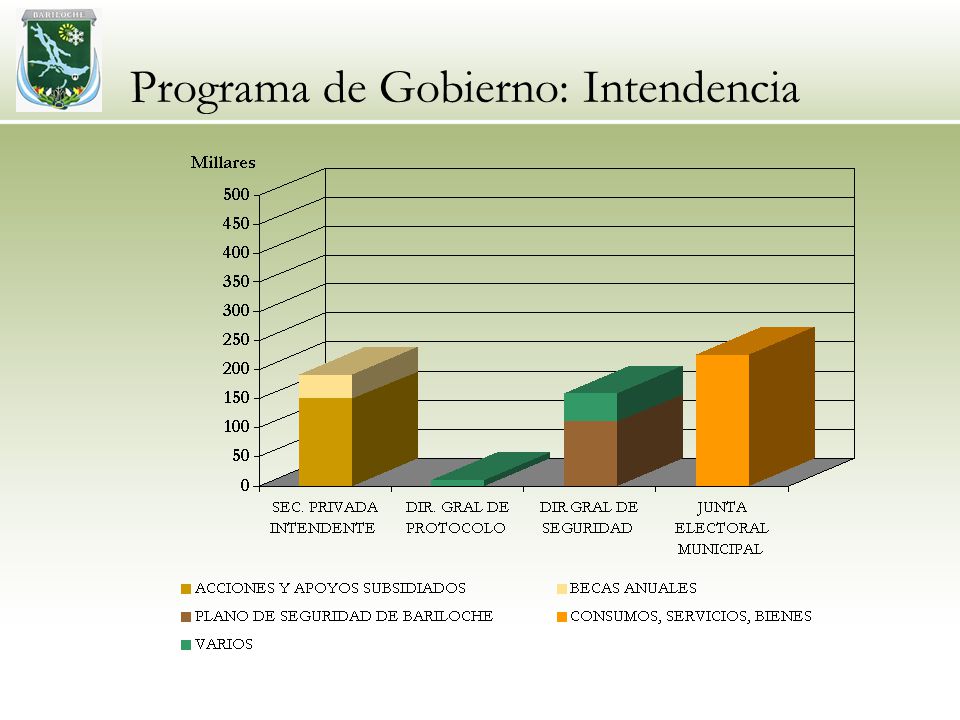 BARILOCHE

Programa de Gobierno: Intendencia

Millares

500
450
400
350
300
250
200
150
100
50
0

SEC. PRIVADA INTENDENTE
DIR. GRAL DE PROTOCOLO
DIR GRAL DE SEGURIDAD
JUNTA ELECTORAL MUNICIPAL

ACCIONES Y APOYOS SUBSIDIADOS
BECAS ANUALES
PLANO DE SEGURIDAD DE BARILOCHE
CONSUMOS, SERVICIOS, BIENES
VARIOS